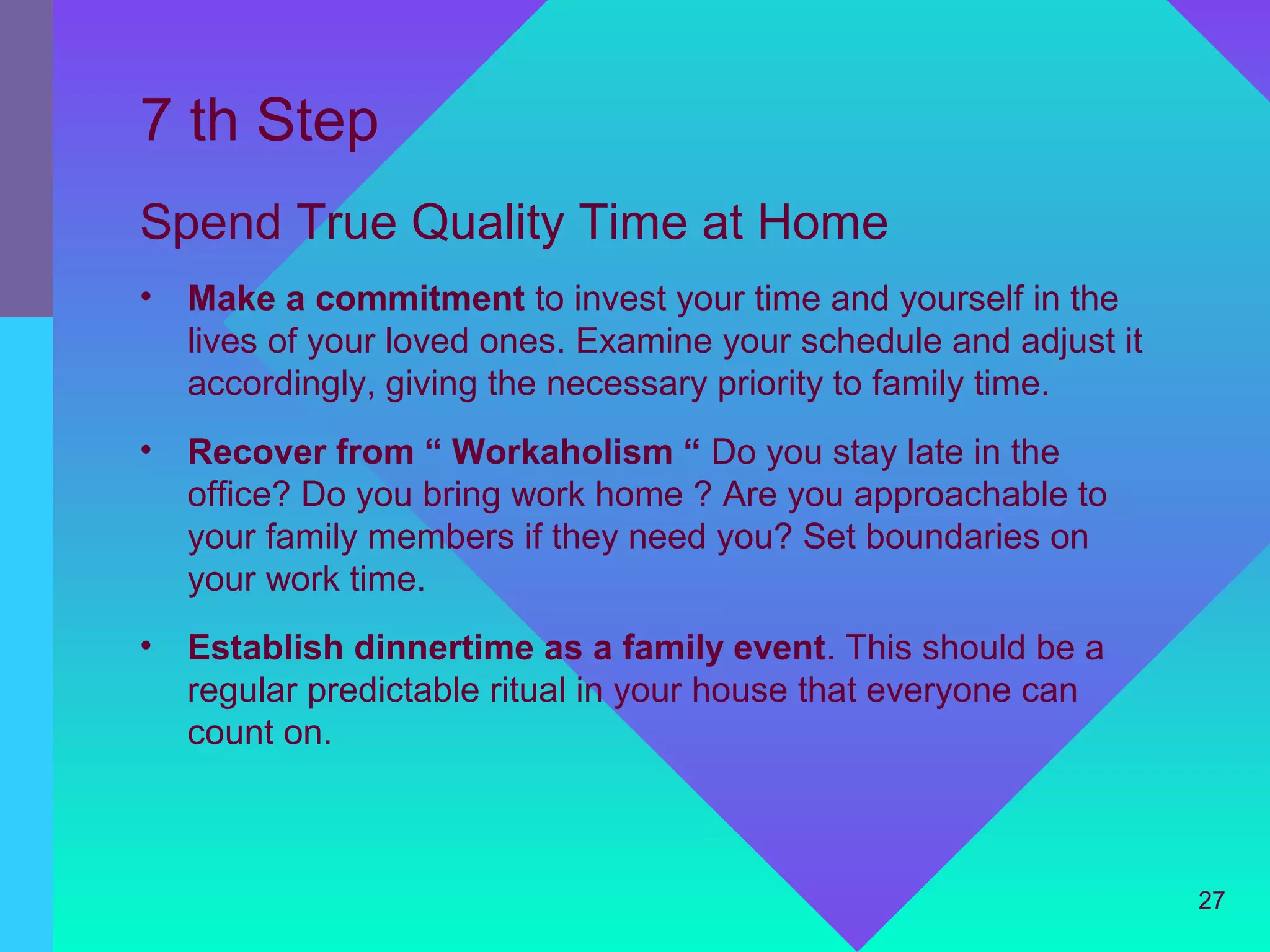 7 th Step

Spend True Quality Time at Home

• Make a commitment to invest your time and yourself in the lives of your loved ones. Examine your schedule and adjust it accordingly, giving the necessary priority to family time.

• Recover from “ Workaholism “ Do you stay late in the office? Do you bring work home ? Are you approachable to your family members if they need you? Set boundaries on your work time.

• Establish dinnertime as a family event. This should be a regular predictable ritual in your house that everyone can count on.

27